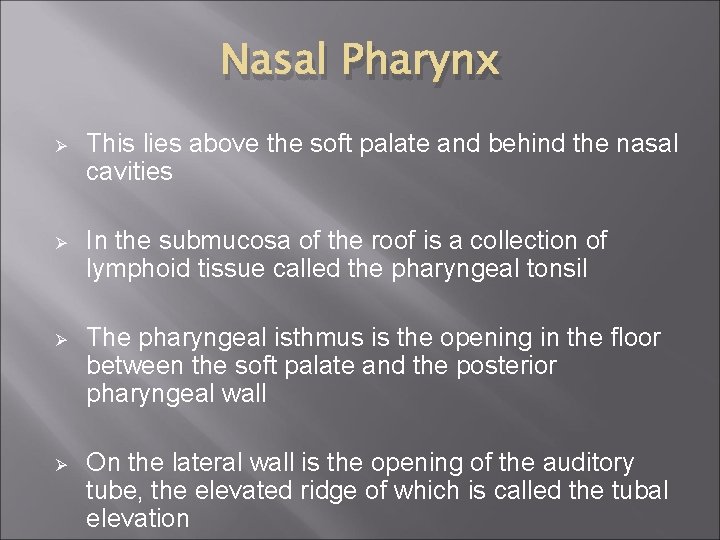 Nasal Pharynx

➢ This lies above the soft palate and behind the nasal cavities

➢ In the submucosa of the roof is a collection of lymphoid tissue called the pharyngeal tonsil

➢ The pharyngeal isthmus is the opening in the floor between the soft palate and the posterior pharyngeal wall

➢ On the lateral wall is the opening of the auditory tube, the elevated ridge of which is called the tubal elevation